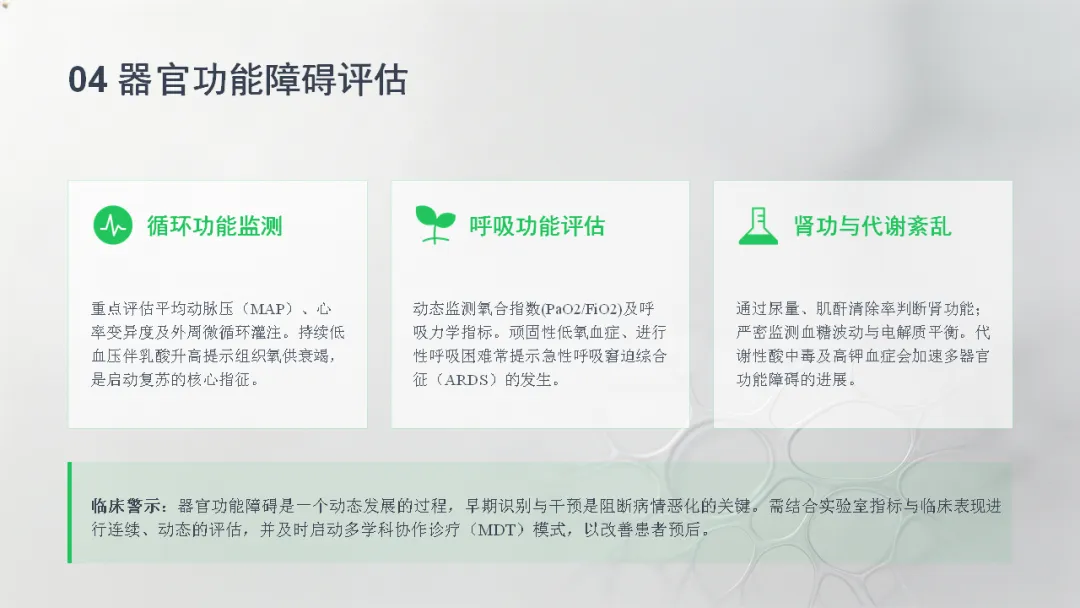 04 器官功能障碍评估

循环功能监测

重点评估平均动脉压（MAP）、心率变异度及外周微循环灌注。持续低血压伴乳酸升高提示组织氧供衰竭，是启动复苏的核心指征。

呼吸功能评估

动态监测氧合指数(PaO2/FiO2)及呼吸力学指标。顽固性低氧血症、进行性呼吸困难常提示急性呼吸窘迫综合征（ARDS）的发生。

肾功与代谢紊乱

通过尿量、肌酐清除率判断肾功能；严密监测血糖波动与电解质平衡。代谢性酸中毒及高钾血症会加速多器官功能障碍的进展。

临床警示：器官功能障碍是一个动态发展的过程，早期识别与干预是阻断病情恶化的关键。需结合实验室指标与临床表现进行连续、动态的评估，并及时启动多学科协作诊疗（MDT）模式，以改善患者预后。